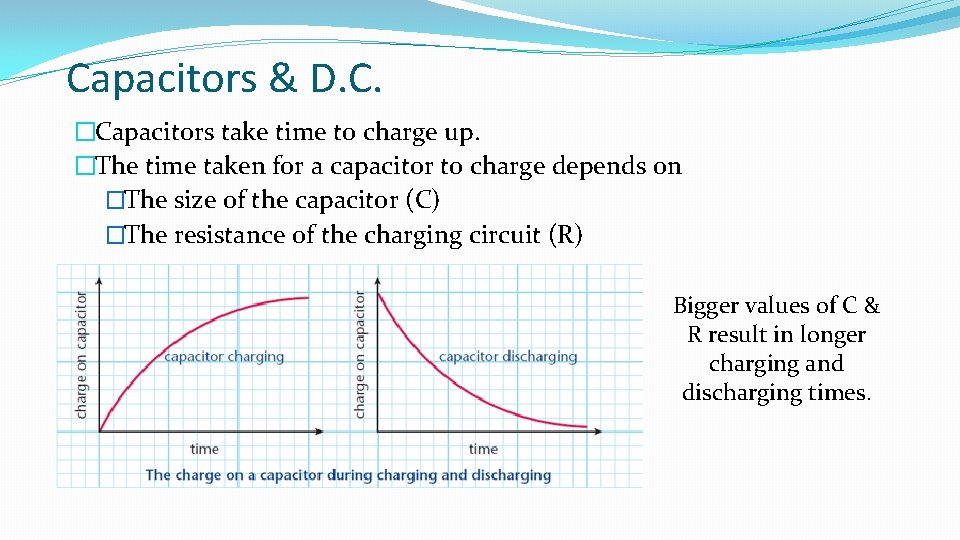 Capacitors & D.C.

�Capacitors take time to charge up.
�The time taken for a capacitor to charge depends on
�The size of the capacitor (C)
�The resistance of the charging circuit (R)

charge on capacitor

capacitor charging

time

charge on capacitor

capacitor discharging

time

The charge on a capacitor during charging and discharging

Bigger values of C & R result in longer charging and discharging times.